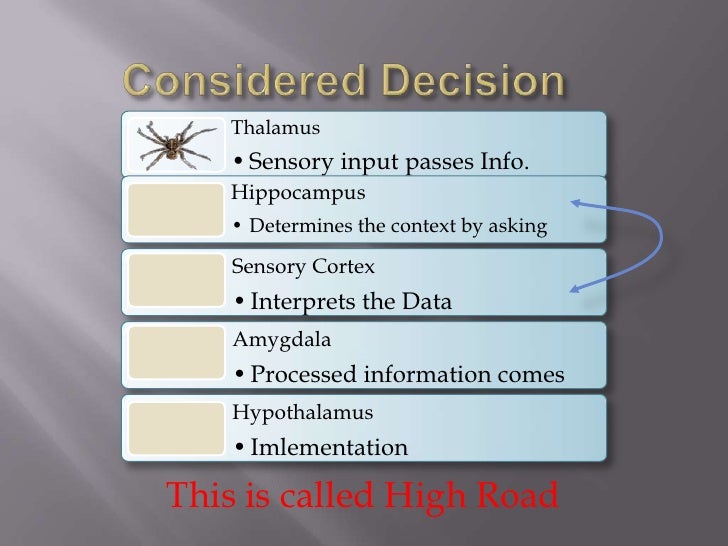 Considered Decision

Thalamus

• Sensory input passes Info.

Hippocampus

• Determines the context by asking

Sensory Cortex

• Interprets the Data

Amygdala

• Processed information comes

Hypothalamus

• Imlementation

This is called High Road